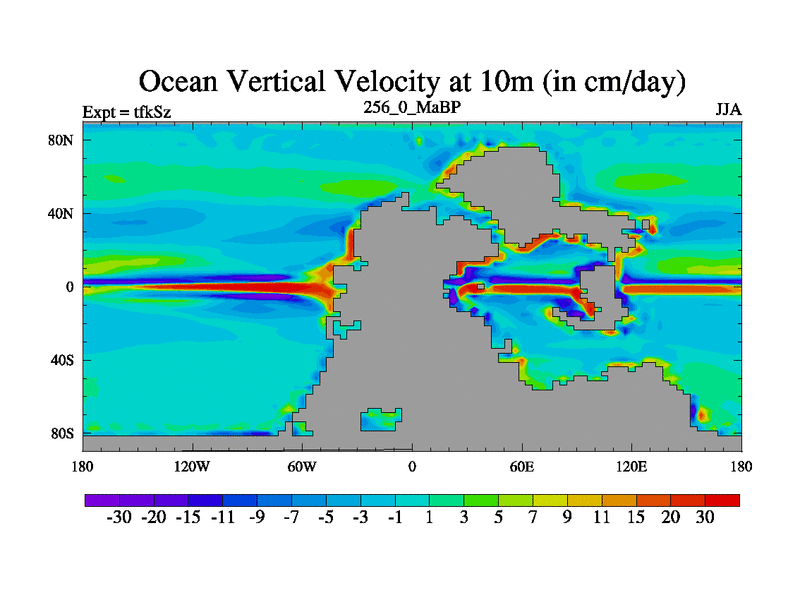 Ocean Vertical Velocity at 10m (in cm/day)

Expt = tfkSz

256_0_MaBP

JJA

80N
40N
0
40S
80S

180 120W 60W 0 60E 120E 180

-30 -20 -15 -11 -9 -7 -5 -3 -1 1 3 5 7 9 11 15 20 30